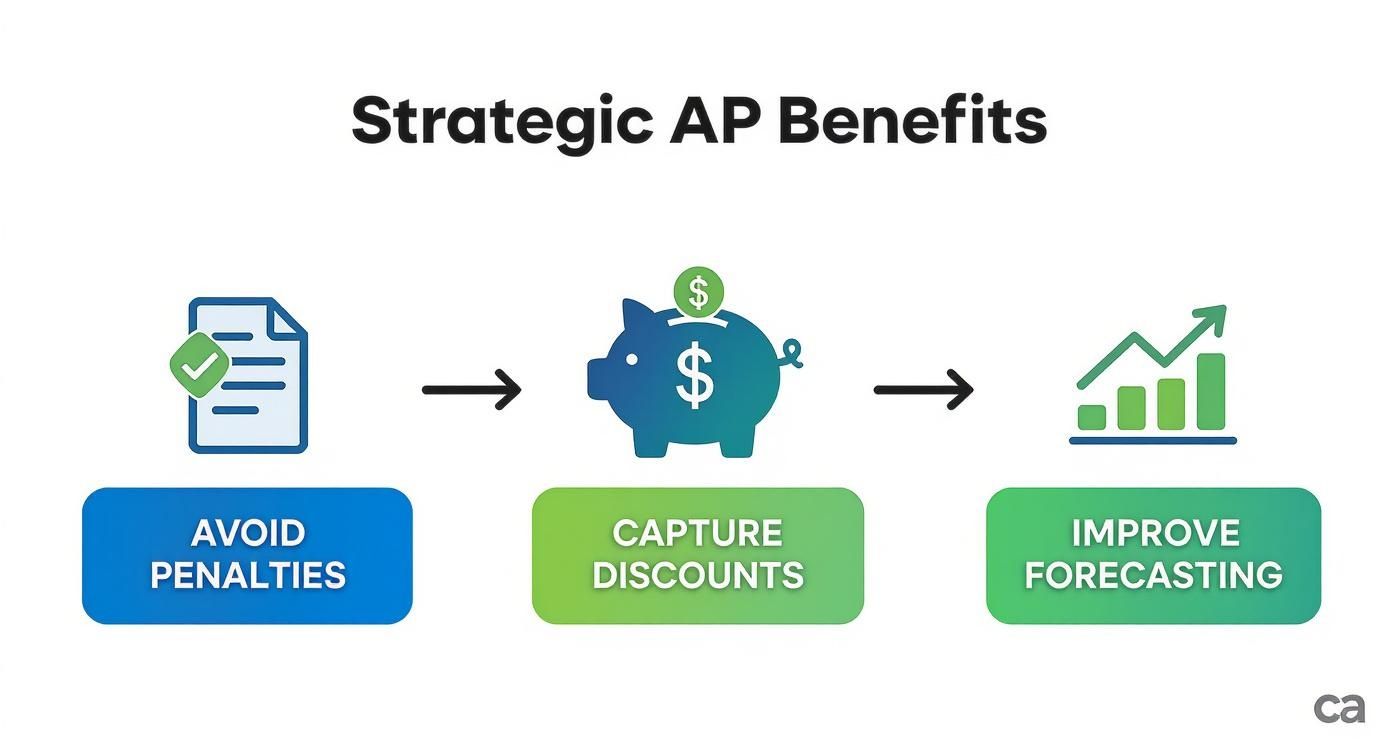 Strategic AP Benefits

$

$

AVOID PENALTIES

CAPTURE DISCOUNTS

IMPROVE FORECASTING

ca